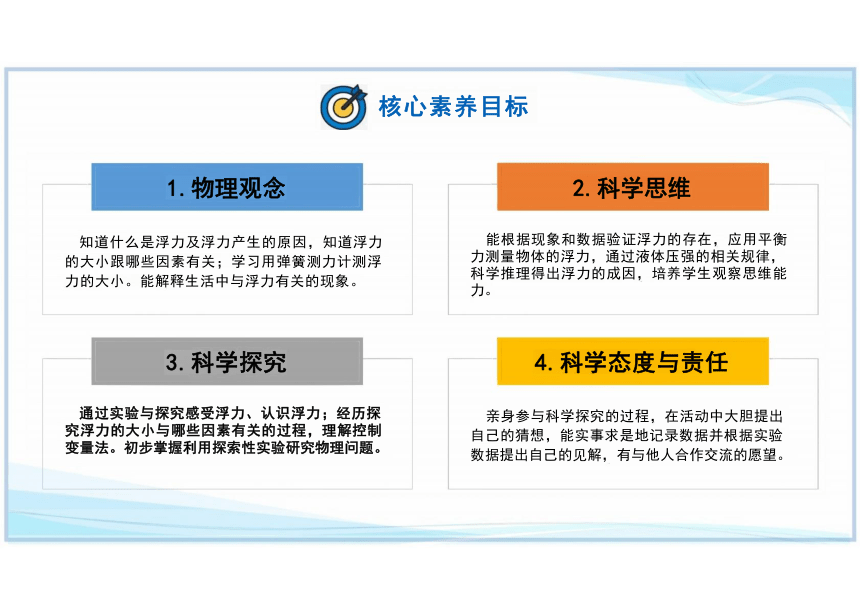 核心素养目标

1. 物理观念

知道什么是浮力及浮力产生的原因，知道浮力的大小跟哪些因素有关；学习用弹簧测力计测浮力的大小。能解释生活中与浮力有关的现象。

2. 科学思维

能根据现象和数据验证浮力的存在，应用平衡力测量物体的浮力，通过液体压强的相关规律，科学推理得出浮力的成因，培养学生观察思维能力。

3. 科学探究

通过实验与探究感受浮力、认识浮力；经历探究浮力的大小与哪些因素有关的过程，理解控制变量法。初步掌握利用探索性实验研究物理问题。

4. 科学态度与责任

亲身参与科学探究的过程，在活动中大胆提出自己的猜想，能实事求是地记录数据并根据实验数据提出自己的见解，有与他人合作交流的愿望。